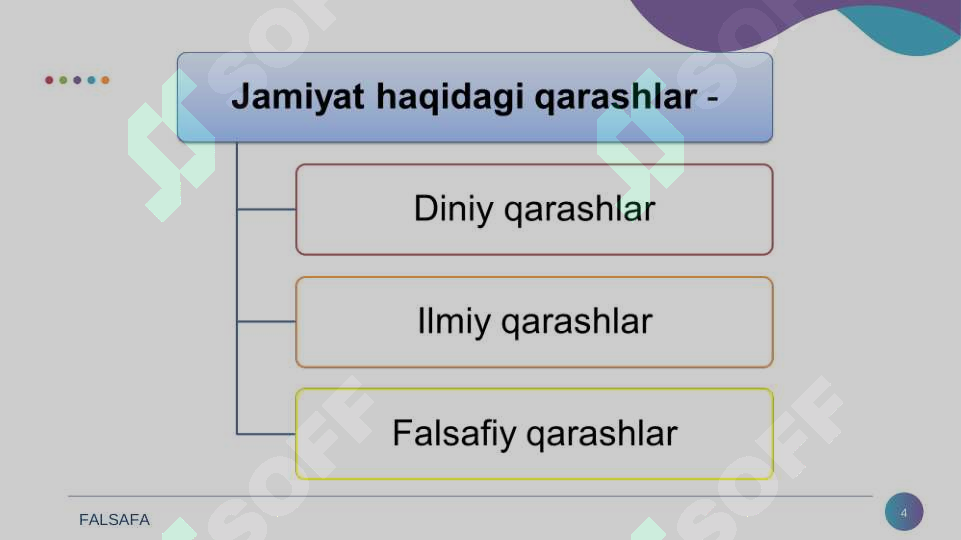 Jamiyat haqidagi qarashlar -

Diniy qarashlar

Ilmiy qarashlar

Falsafiy qarashlar

FALSAFA

4

SOFF